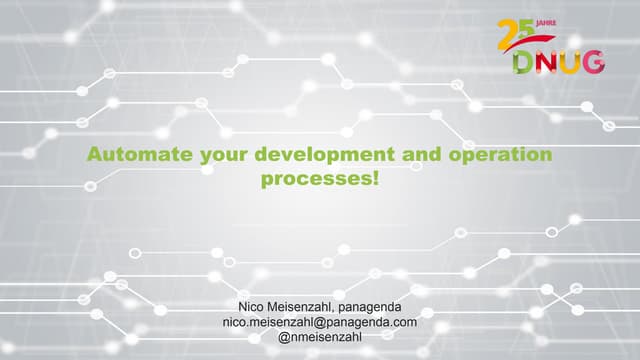 25 JAHRE
DNUG

Automate your development and operation processes!

Nico Meisenzahl, panagenda
nico.meisenzahl@panagenda.com
@nmeisenzahl